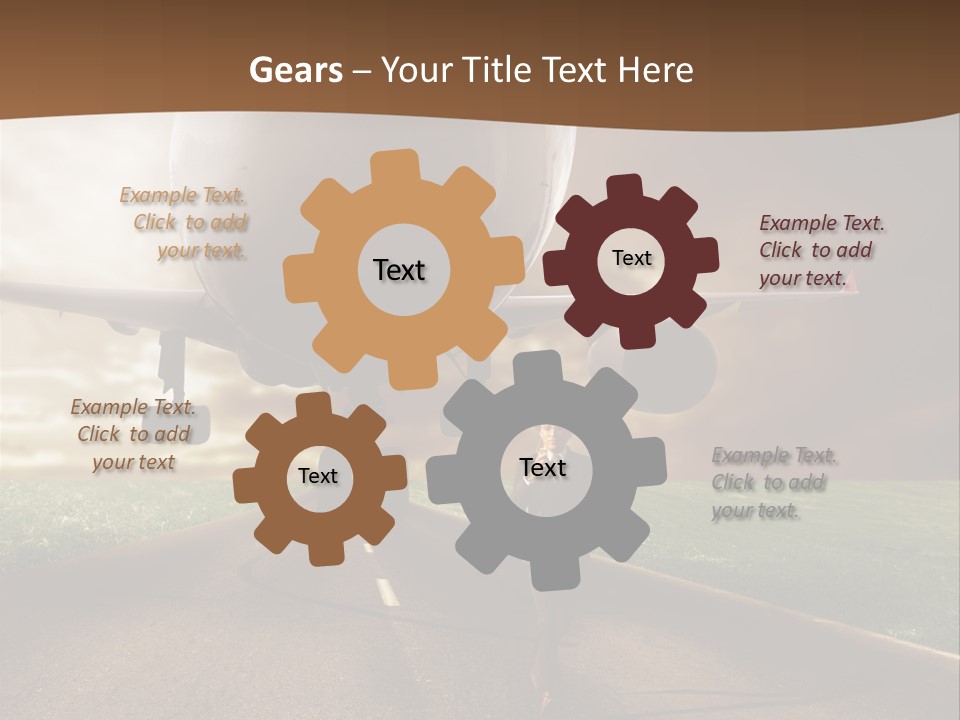 Gears – Your Title Text Here

Example Text. Click to add your text.

Text

Text

Example Text. Click to add your text.

Example Text. Click to add your text

Text

Text

Example Text. Click to add your text.